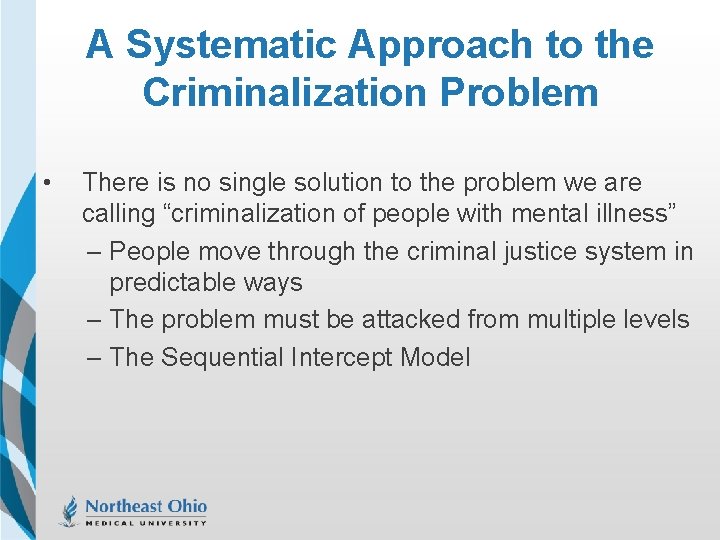 A Systematic Approach to the Criminalization Problem

• There is no single solution to the problem we are calling “criminalization of people with mental illness”
– People move through the criminal justice system in predictable ways
– The problem must be attacked from multiple levels
– The Sequential Intercept Model

Northeast Ohio
MEDICAL UNIVERSITY